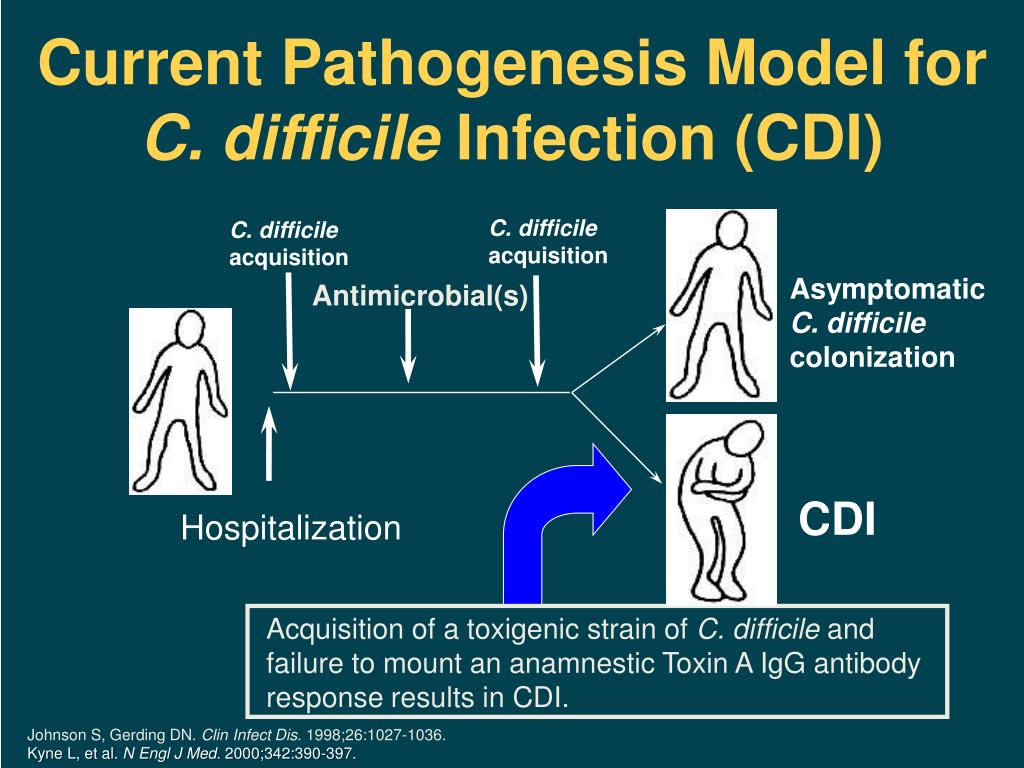 Current Pathogenesis Model for C. difficile Infection (CDI)

C. difficile acquisition

C. difficile acquisition

Antimicrobial(s)

Asymptomatic C. difficile colonization

Hospitalization

CDI

Acquisition of a toxigenic strain of C. difficile and failure to mount an anamnestic Toxin A IgG antibody response results in CDI.

Johnson S, Gerding DN. Clin Infect Dis. 1998;26:1027-1036.
Kyne L, et al. N Engl J Med. 2000;342:390-397.